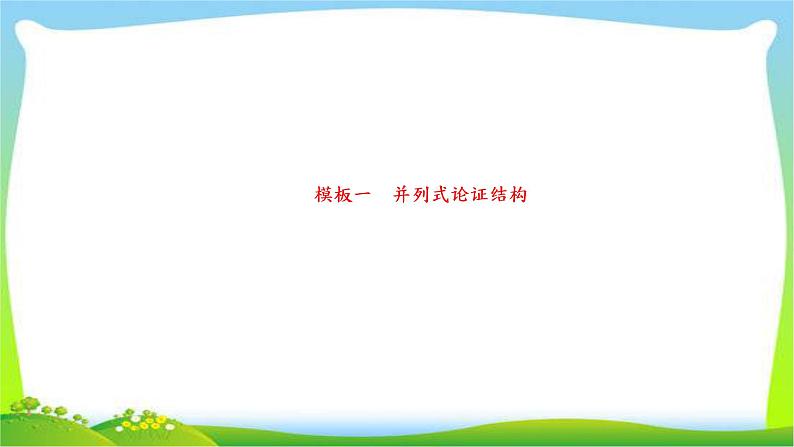 模板一　并列式论证结构